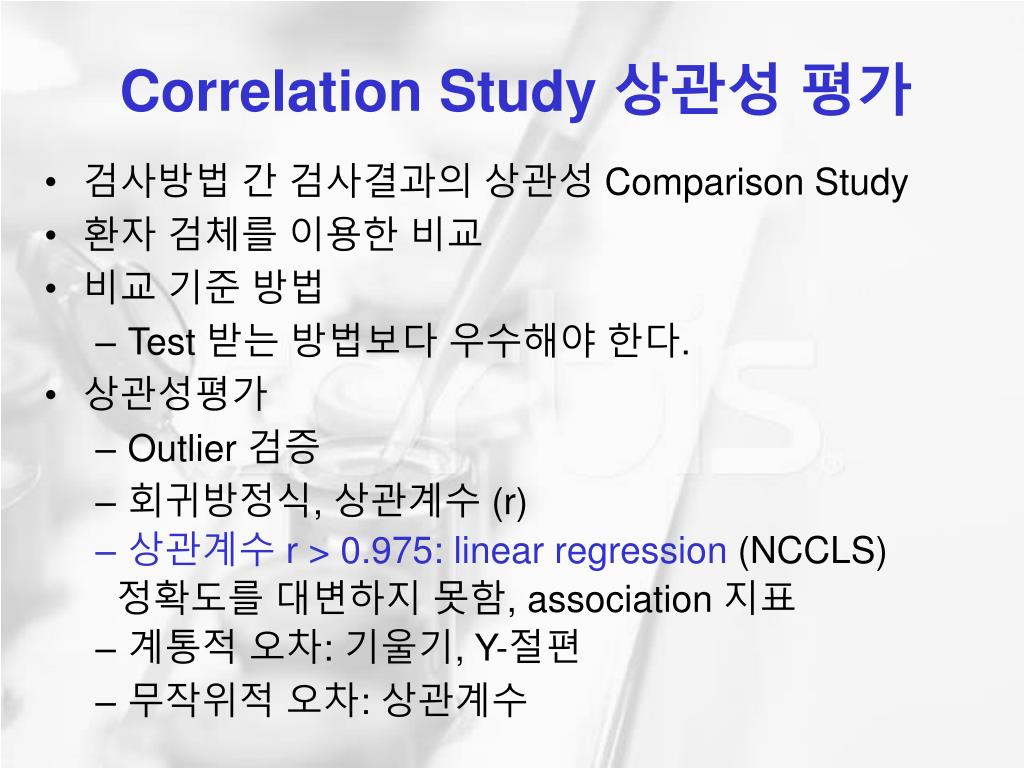 Correlation Study 상관성 평가

• 검사방법 간 검사결과의 상관성 Comparison Study
• 환자 검체를 이용한 비교
• 비교 기준 방법
  – Test 받는 방법보다 우수해야 한다.
• 상관성평가
  – Outlier 검증
  – 회귀방정식, 상관계수 (r)
  – 상관계수 r > 0.975: linear regression (NCCLS) 정확도를 대변하지 못함, association 지표
  – 계통적 오차: 기울기, Y-절편
  – 무작위적 오차: 상관계수